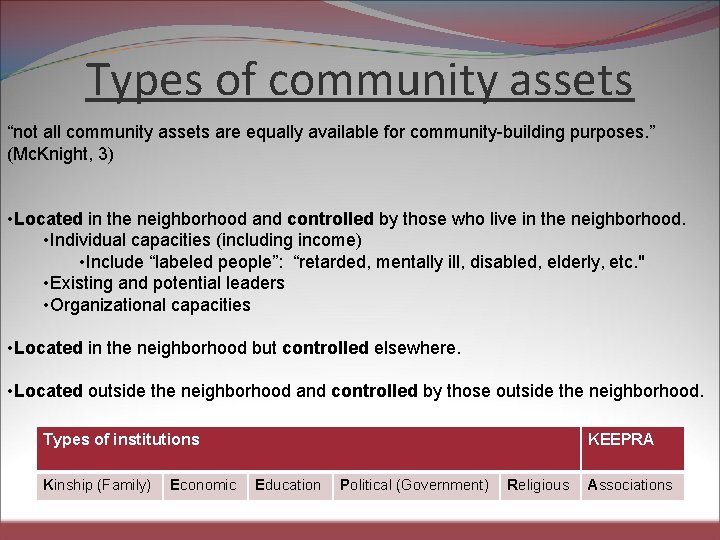 Types of community assets

“not all community assets are equally available for community-building purposes.” (McKnight, 3)

•Located in the neighborhood and controlled by those who live in the neighborhood.
•Individual capacities (including income)
•Include “labeled people”: “retarded, mentally ill, disabled, elderly, etc."
•Existing and potential leaders
•Organizational capacities

•Located in the neighborhood but controlled elsewhere.

•Located outside the neighborhood and controlled by those outside the neighborhood.

| Types of institutions | | | | | KEEPRA |
|---|---|---|---|---|---|
| Kinship (Family) | Economic | Education | Political (Government) | Religious | Associations |